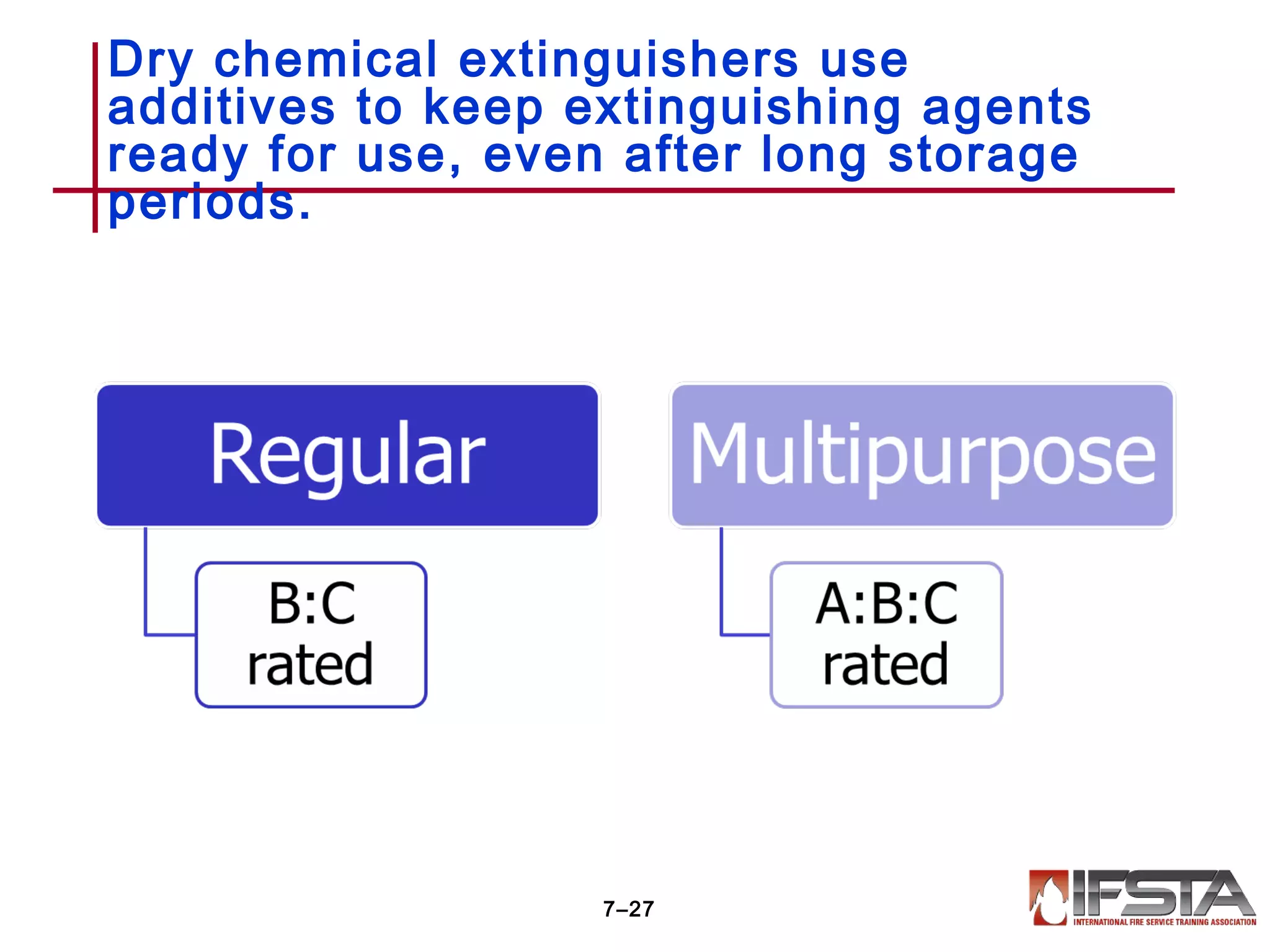 Dry chemical extinguishers use additives to keep extinguishing agents ready for use, even after long storage periods.

Regular

B:C rated

Multipurpose

A:B:C rated

7–27

IFSTA
INTERNATIONAL FIRE SERVICE TRAINING ASSOCIATION